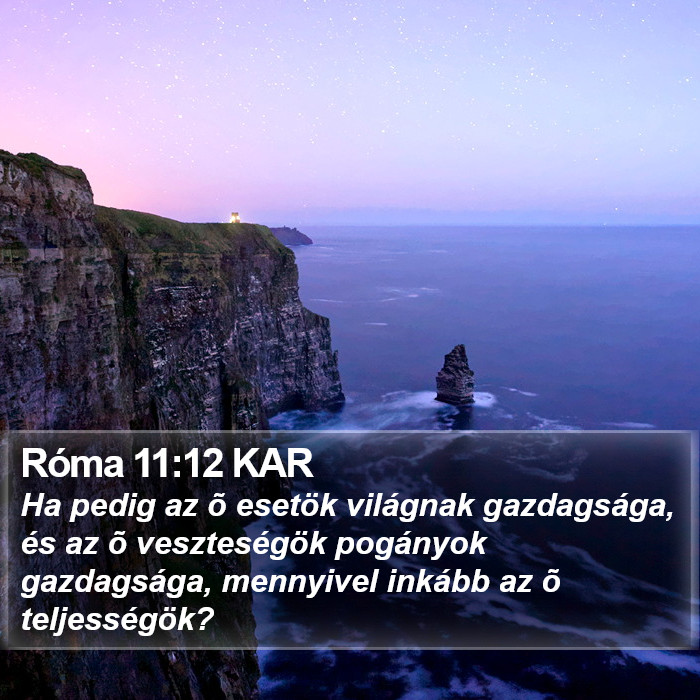 Róma 11:12 KAR

Ha pedig az õ esetök világnak gazdagsága, és az õ veszteségök pogányok gazdagsága, mennyivel inkább az õ teljességök?